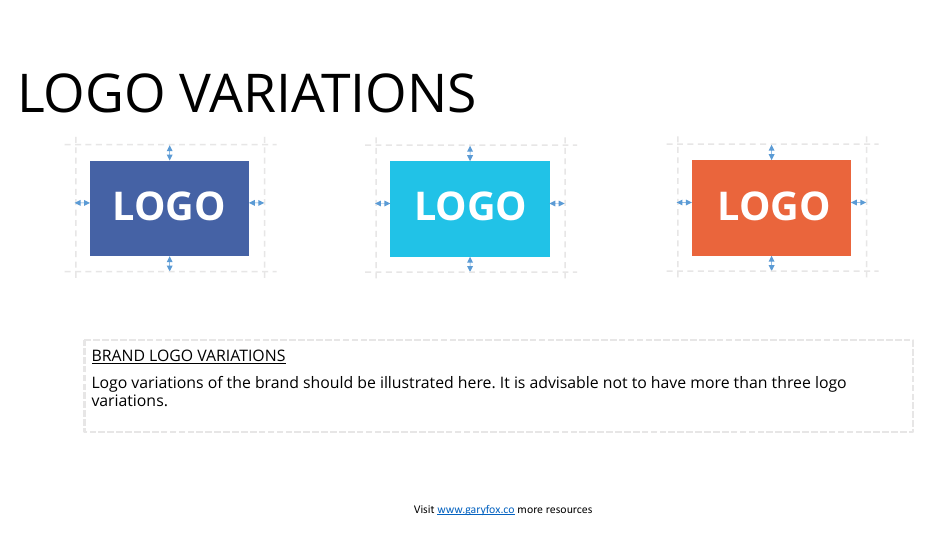 LOGO VARIATIONS

LOGO

LOGO

LOGO

BRAND LOGO VARIATIONS

Logo variations of the brand should be illustrated here. It is advisable not to have more than three logo variations.

Visit www.garyfox.co more resources